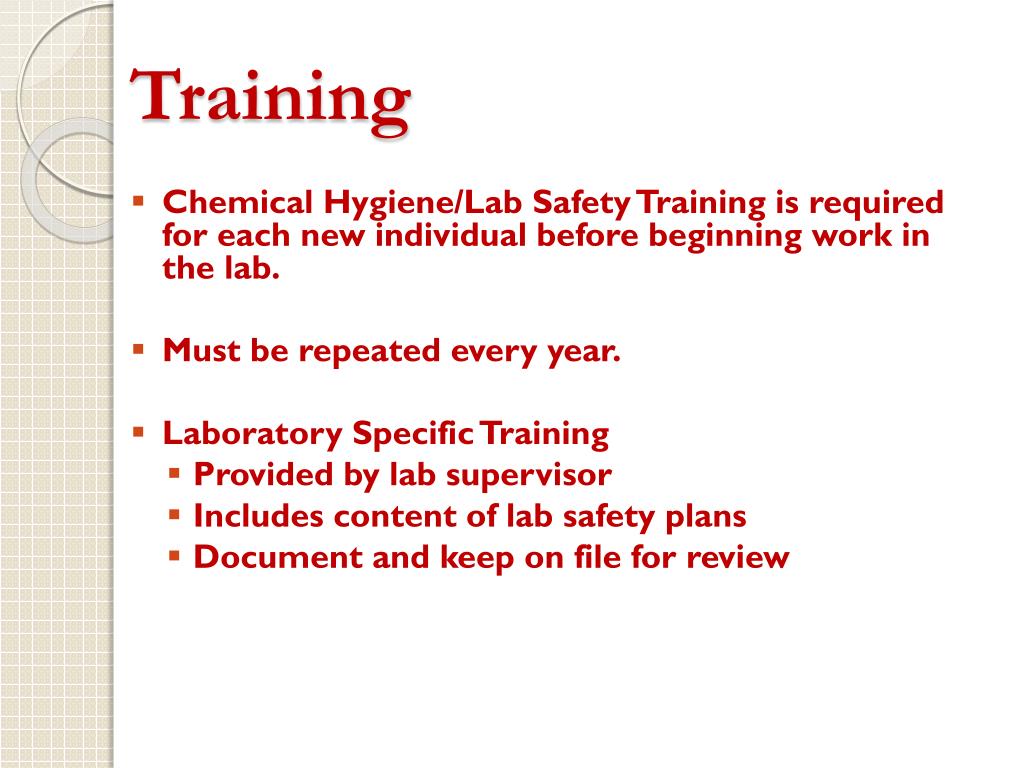 Training

▪ Chemical Hygiene/Lab Safety Training is required for each new individual before beginning work in the lab.

▪ Must be repeated every year.

▪ Laboratory Specific Training
  ▪ Provided by lab supervisor
  ▪ Includes content of lab safety plans
  ▪ Document and keep on file for review